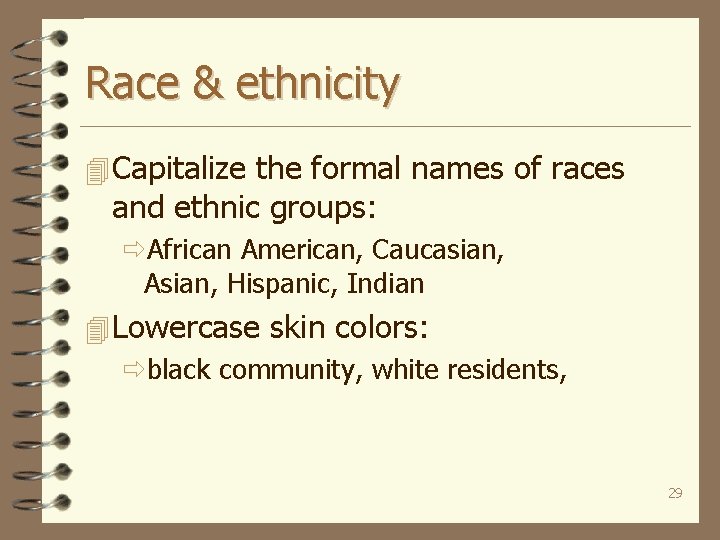 Race & ethnicity

Capitalize the formal names of races and ethnic groups:

African American, Caucasian, Asian, Hispanic, Indian

Lowercase skin colors:

black community, white residents,

29